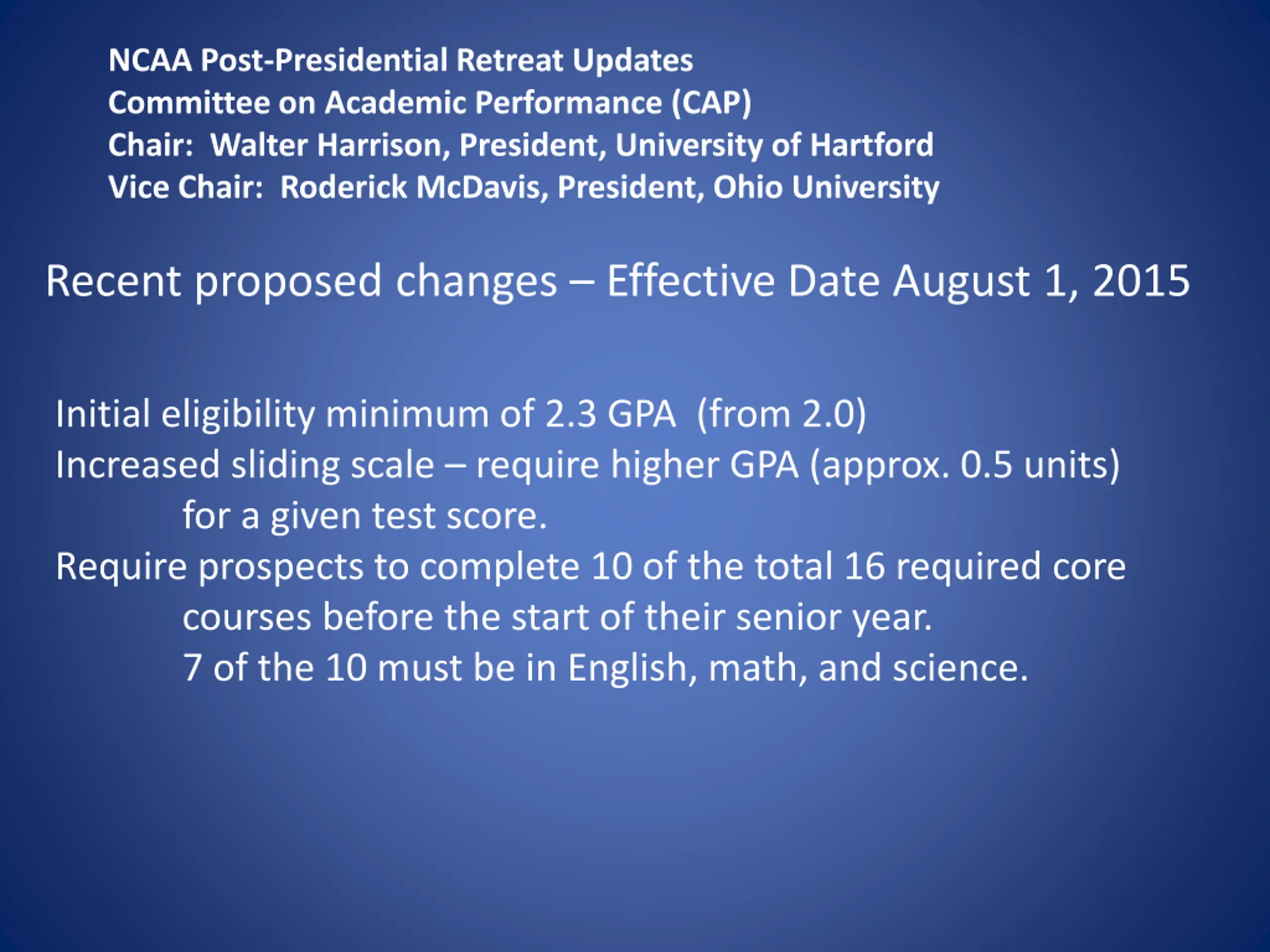 NCAA Post-Presidential Retreat Updates
Committee on Academic Performance (CAP)
Chair: Walter Harrison, President, University of Hartford
Vice Chair: Roderick McDavis, President, Ohio University

Recent proposed changes – Effective Date August 1, 2015

Initial eligibility minimum of 2.3 GPA (from 2.0)
Increased sliding scale – require higher GPA (approx. 0.5 units) for a given test score.
Require prospects to complete 10 of the total 16 required core courses before the start of their senior year.
7 of the 10 must be in English, math, and science.